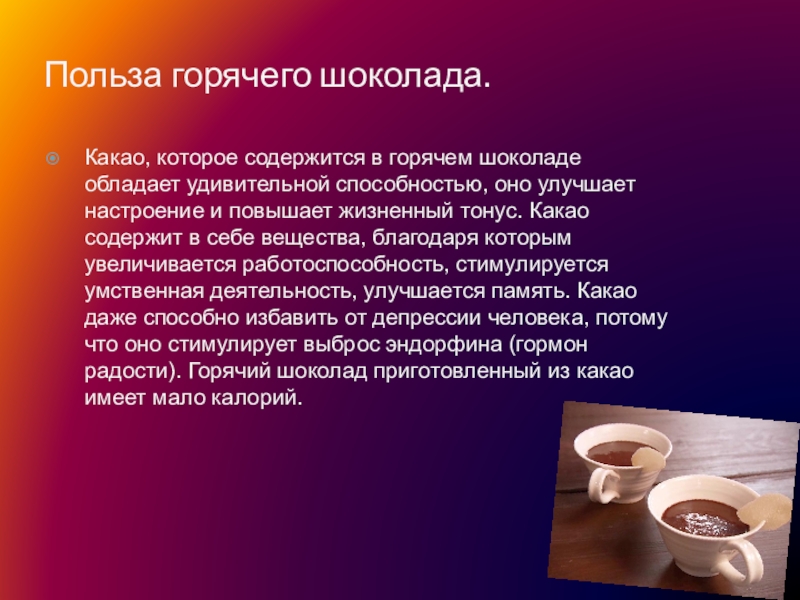 Польза горячего шоколада.

Какао, которое содержится в горячем шоколаде обладает удивительной способностью, оно улучшает настроение и повышает жизненный тонус. Какао содержит в себе вещества, благодаря которым увеличивается работоспособность, стимулируется умственная деятельность, улучшается память. Какао даже способно избавить от депрессии человека, потому что оно стимулирует выброс эндорфина (гормон радости). Горячий шоколад приготовленный из какао имеет мало калорий.